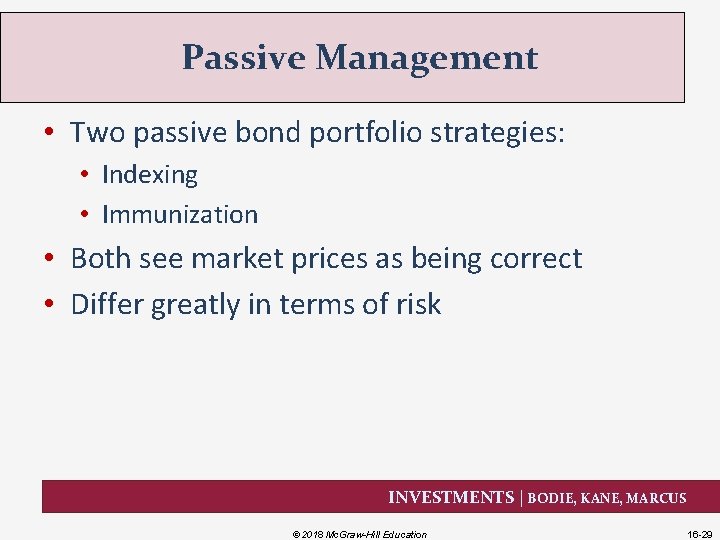 Passive Management

• Two passive bond portfolio strategies:
  • Indexing
  • Immunization
• Both see market prices as being correct
• Differ greatly in terms of risk

INVESTMENTS | BODIE, KANE, MARCUS

© 2018 McGraw-Hill Education

16-29